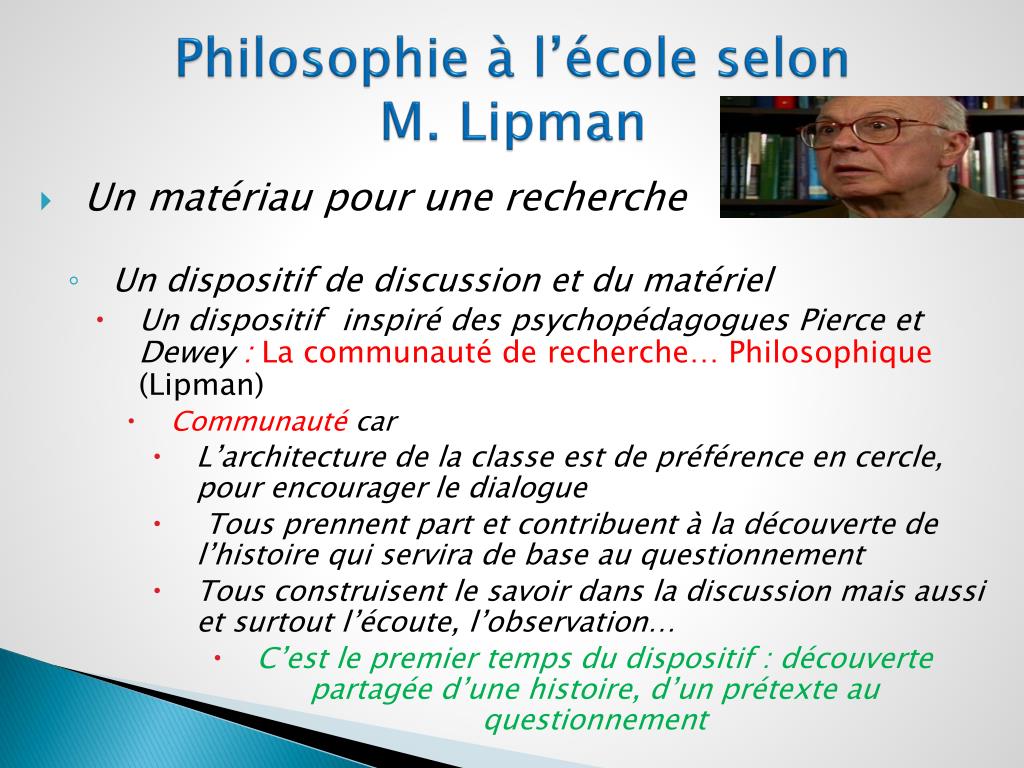 Philosophie à l’école selon M. Lipman

Un matériau pour une recherche

Un dispositif de discussion et du matériel

Un dispositif inspiré des psychopédagogues Pierce et Dewey : La communauté de recherche… Philosophique (Lipman)

Communauté car

L’architecture de la classe est de préférence en cercle, pour encourager le dialogue

Tous prennent part et contribuent à la découverte de l’histoire qui servira de base au questionnement

Tous construisent le savoir dans la discussion mais aussi et surtout l’écoute, l’observation…

C’est le premier temps du dispositif : découverte partagée d’une histoire, d’un prétexte au questionnement